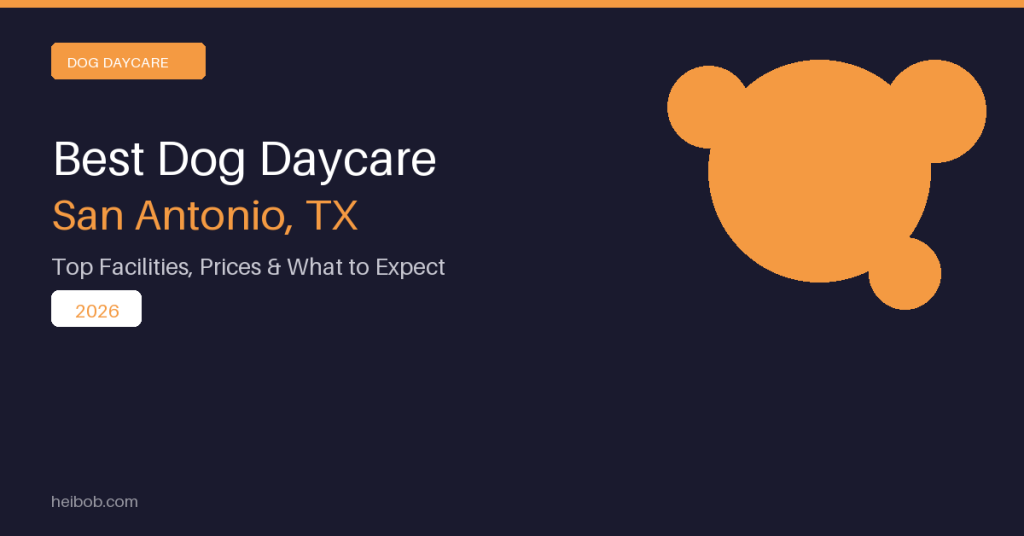 DOG DAYCARE

Best Dog Daycare
San Antonio, TX

Top Facilities, Prices & What to Expect

2026

heibob.com